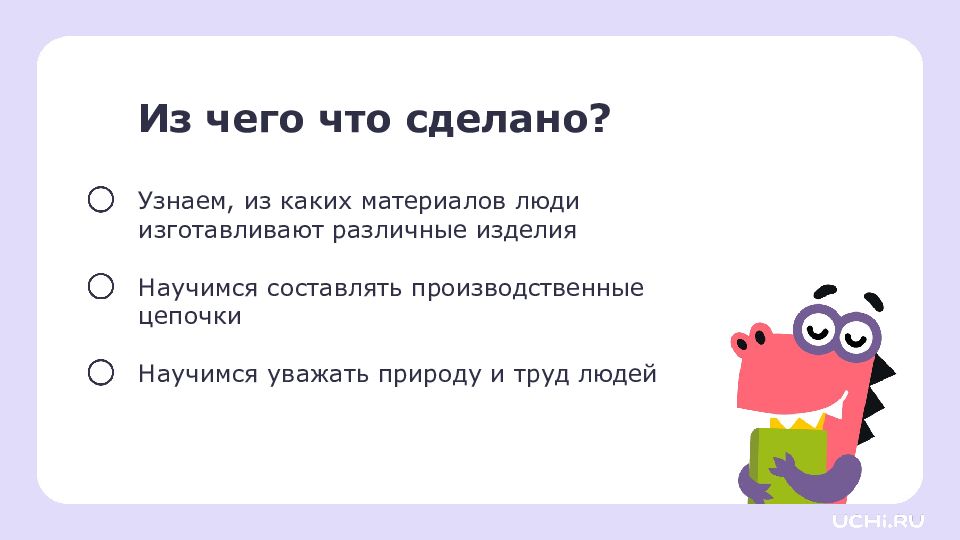 Из чего что сделано?

Узнаем, из каких материалов люди изготавливают различные изделия

Научимся составлять производственные цепочки

Научимся уважать природу и труд людей

UCHi.RU